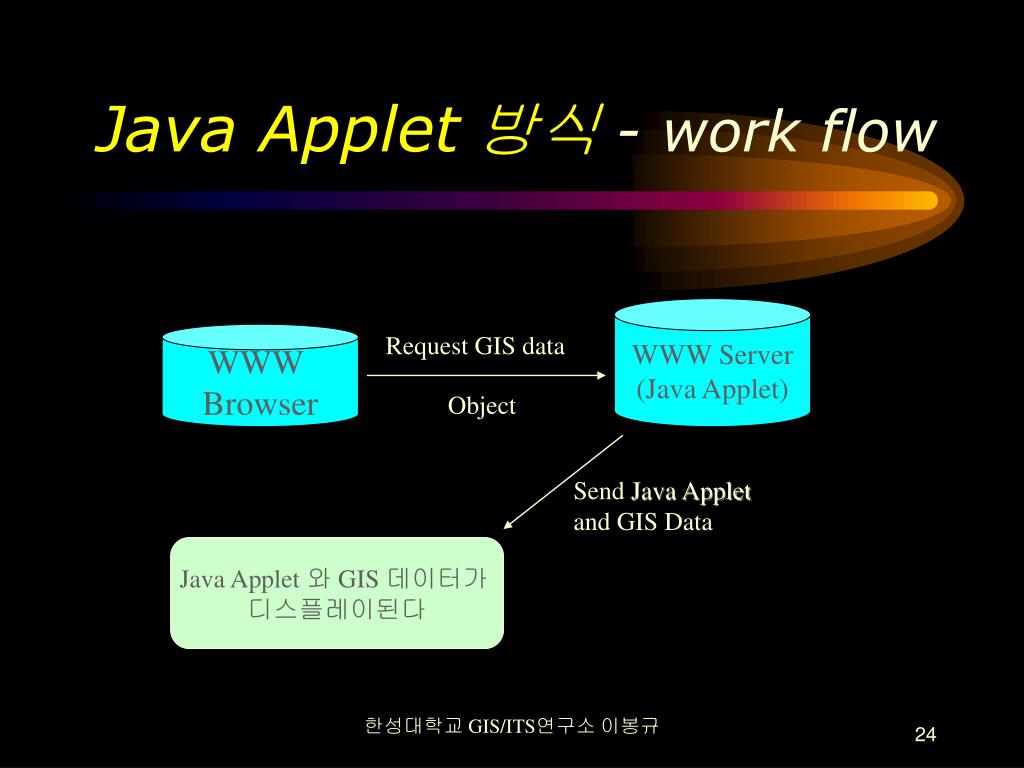 Java Applet 방식 - work flow

WWW Browser

Request GIS data

Object

WWW Server (Java Applet)

Send Java Applet and GIS Data

Java Applet 와 GIS 데이터가 디스플레이된다

한성대학교 GIS/ITS연구소 이봉규

24